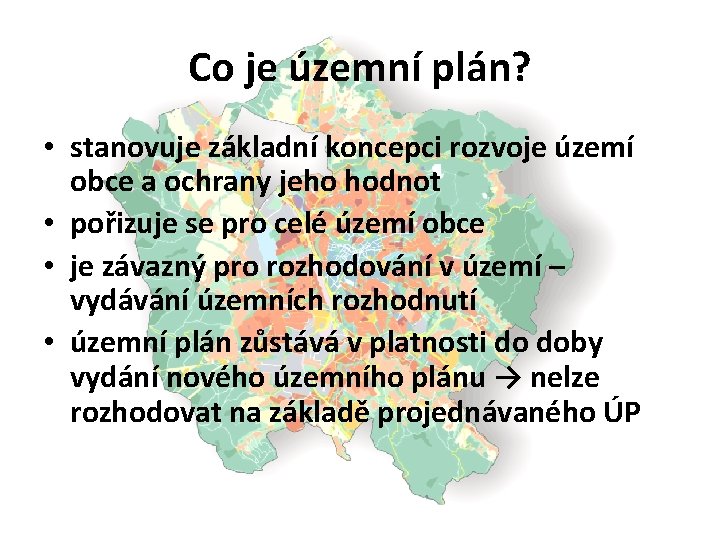 Co je územní plán?

• stanovuje základní koncepci rozvoje území obce a ochrany jeho hodnot
• pořizuje se pro celé území obce
• je závazný pro rozhodování v území – vydávání územních rozhodnutí
• územní plán zůstává v platnosti do doby vydání nového územního plánu → nelze rozhodovat na základě projednávaného ÚP